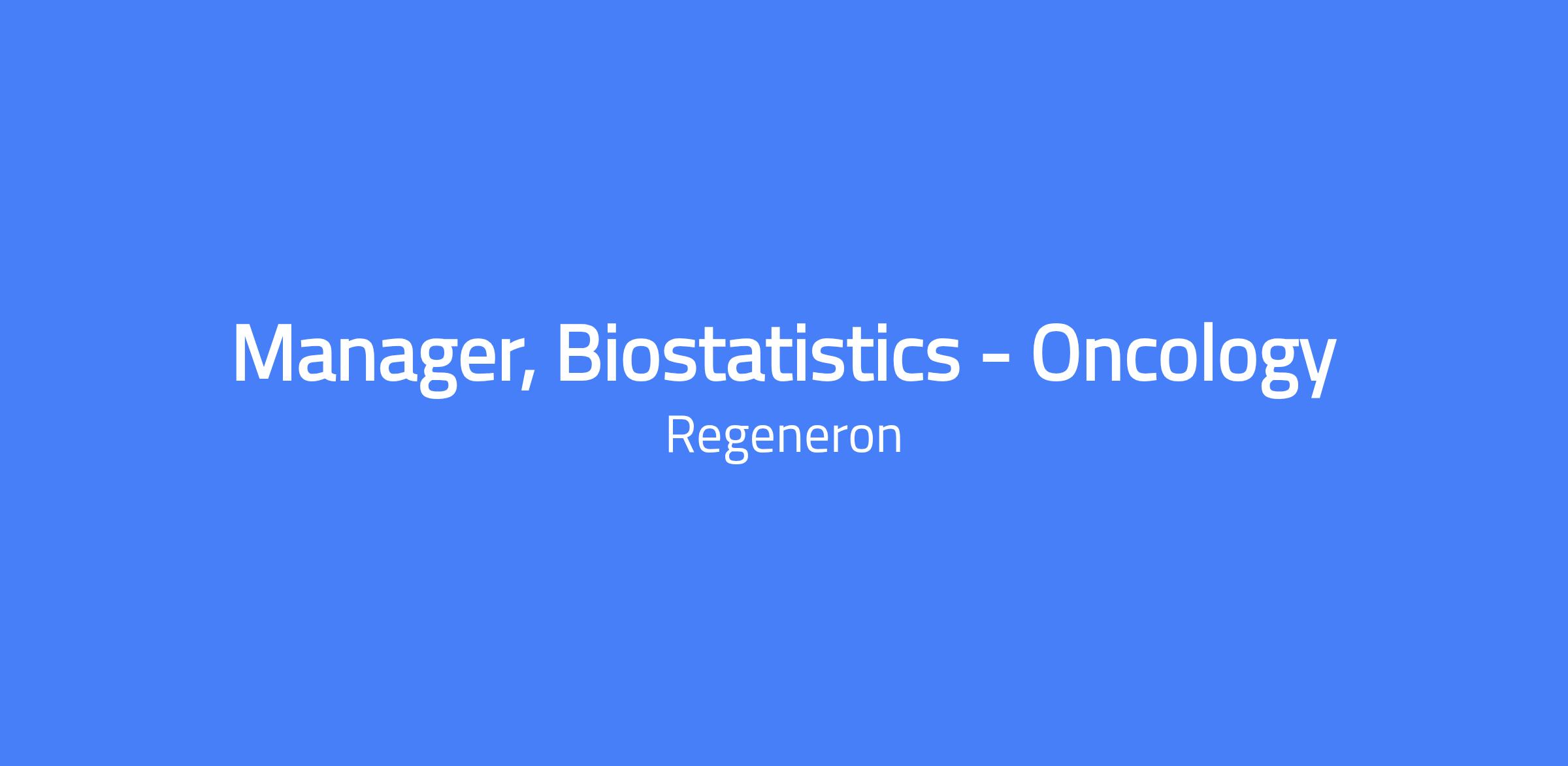 Manager, Biostatistics - Oncology

Regeneron